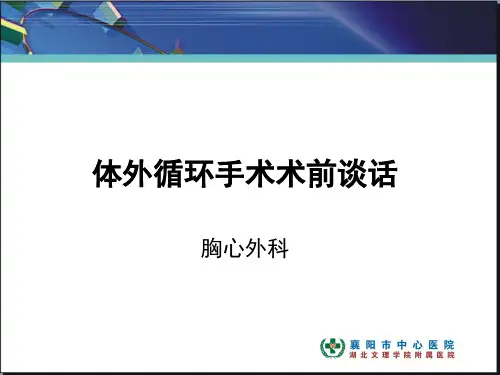 体外循环手术术前谈话

胸心外科

襄阳市中心医院
湖北文理学院附属医院